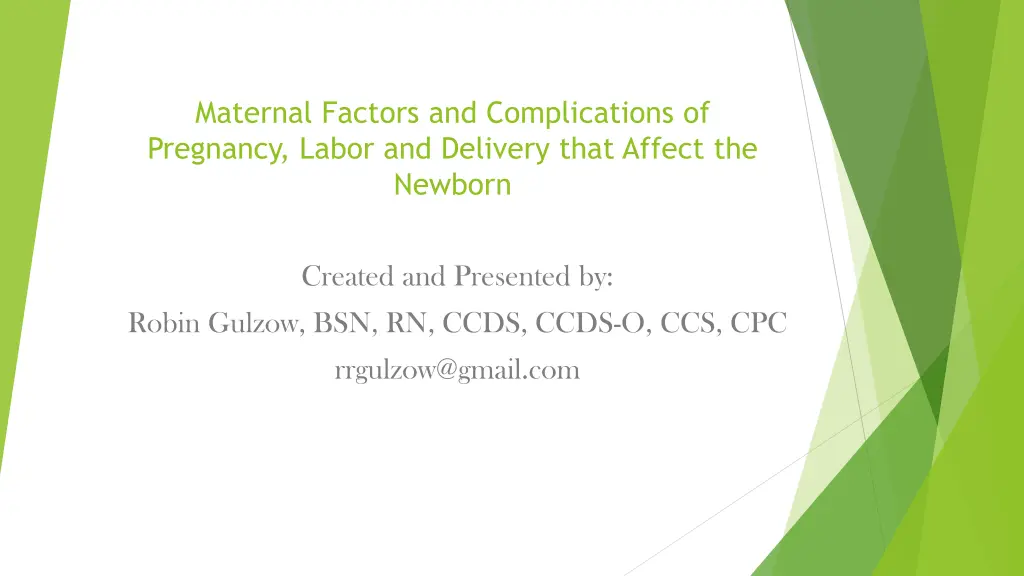 Maternal Factors and Complications of Pregnancy, Labor and Delivery that Affect the Newborn

Created and Presented by:
Robin Gulzow, BSN, RN, CCDS, CCDS-O, CCS, CPC
rrgulzow@gmail.com